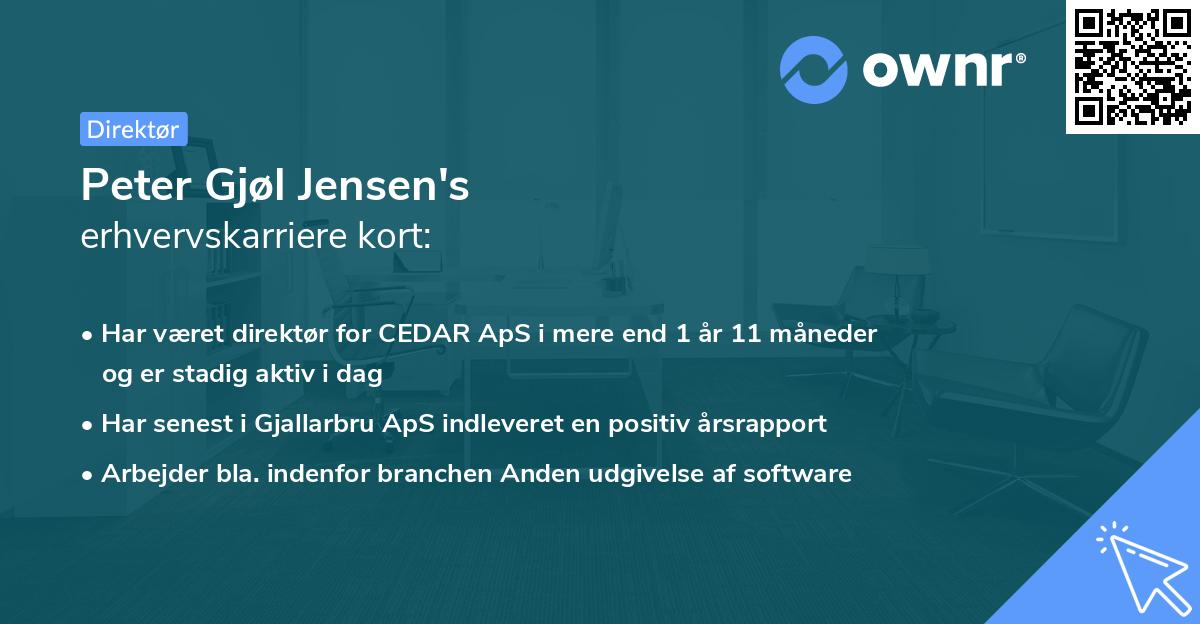 ownr®

Direktør

Peter Gjøl Jensen's
erhvervskarriere kort:

• Har været direktør for CEDAR ApS i mere end 1 år 11 måneder og er stadig aktiv i dag
• Har senest i Gjallarbru ApS indleveret en positiv årsrapport
• Arbejder bla. indenfor branchen Anden udgivelse af software